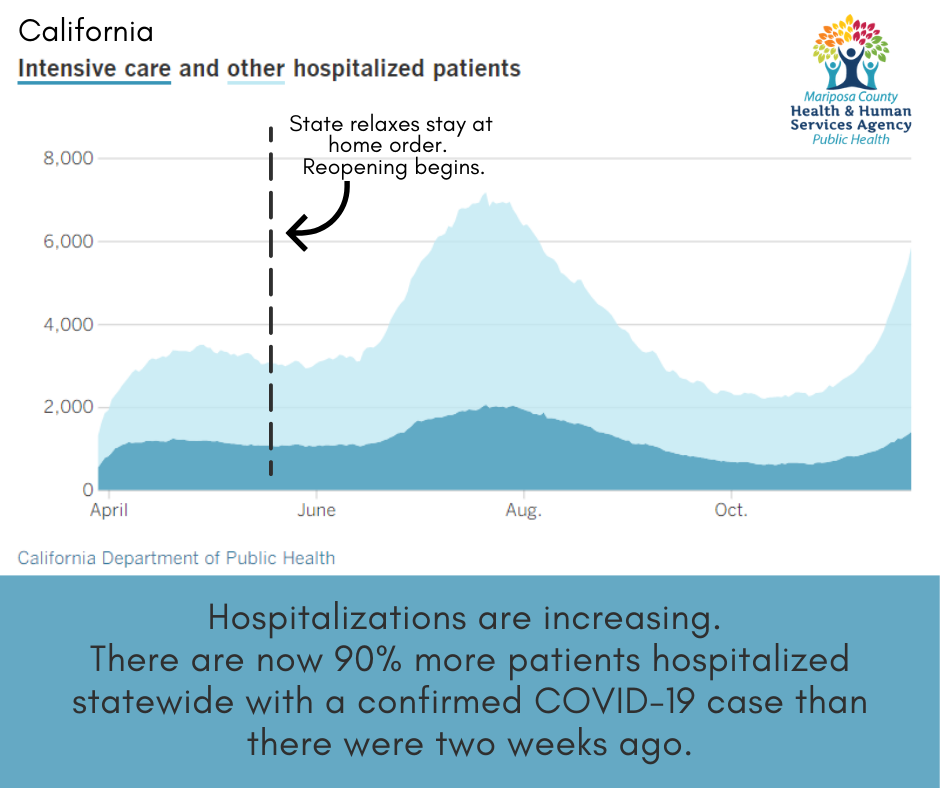 California

Intensive care and other hospitalized patients

Mariposa County
Health & Human Services Agency
Public Health

State relaxes stay at home order. Reopening begins.

8,000
6,000
4,000
2,000
0

April
June
Aug.
Oct.

California Department of Public Health

Hospitalizations are increasing.
There are now 90% more patients hospitalized statewide with a confirmed COVID-19 case than there were two weeks ago.